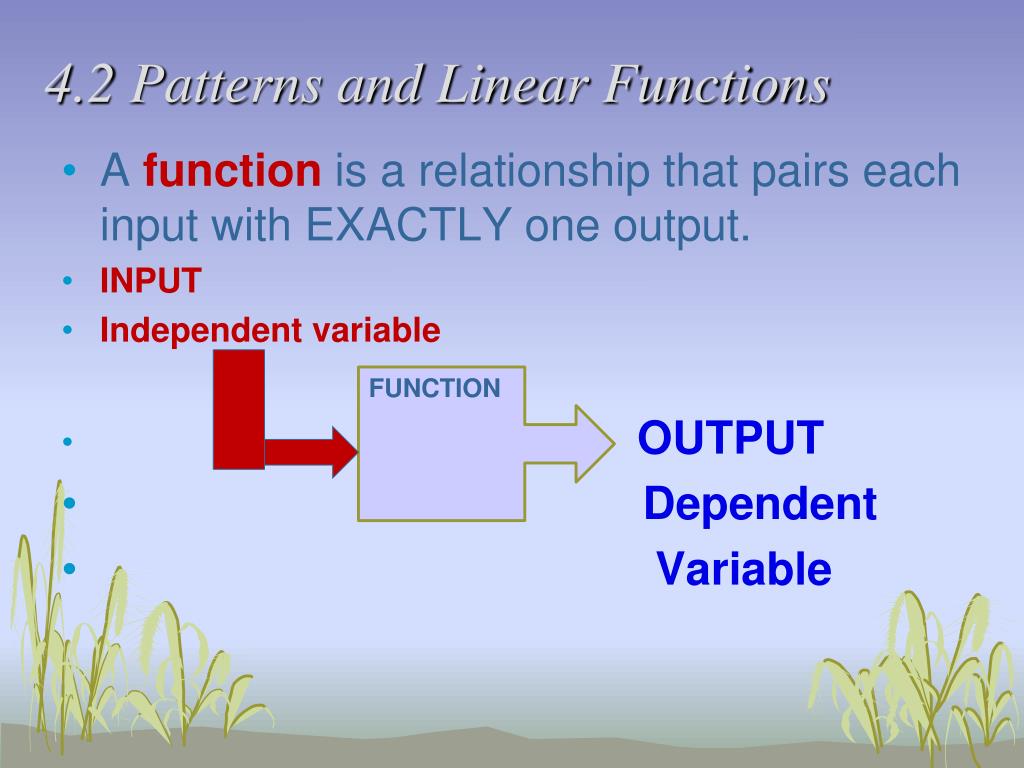 4.2 Patterns and Linear Functions

• A function is a relationship that pairs each input with EXACTLY one output.
• INPUT
• Independent variable

FUNCTION

• OUTPUT
• Dependent
• Variable